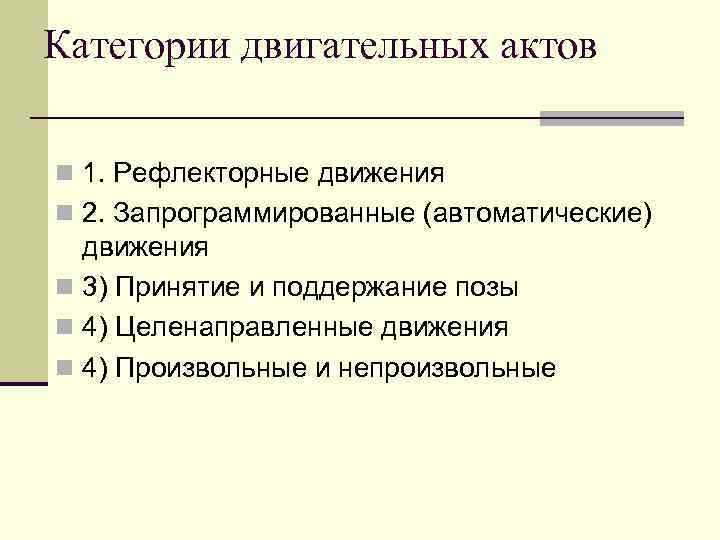 Категории двигательных актов

1. Рефлекторные движения

2. Запрограммированные (автоматические) движения

3) Принятие и поддержание позы

4) Целенаправленные движения

4) Произвольные и непроизвольные